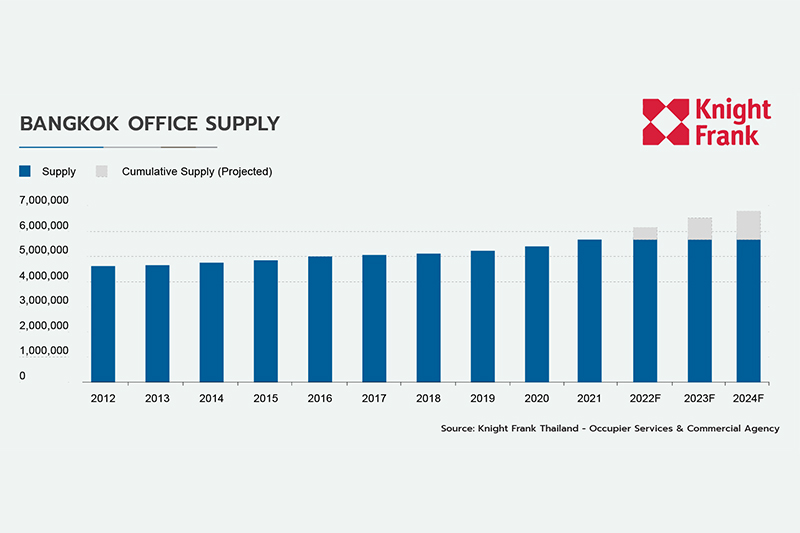 BANGKOK OFFICE SUPPLY

Knight Frank

Supply Cumulative Supply (Projected)

7,000,000
6,000,000
5,000,000
4,000,000
3,000,000
2,000,000
1,000,000
0

2012 2013 2014 2015 2016 2017 2018 2019 2020 2021 2022F 2023F 2024F

Source: Knight Frank Thailand - Occupier Services & Commercial Agency